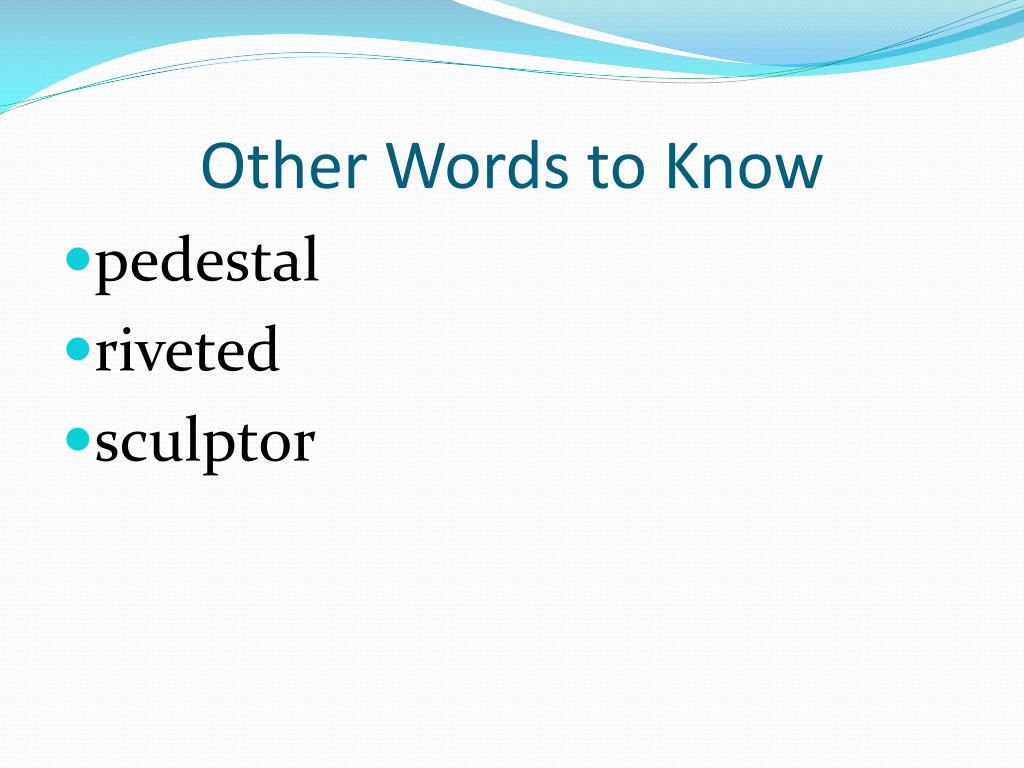 Other Words to Know

- pedestal
- riveted
- sculptor